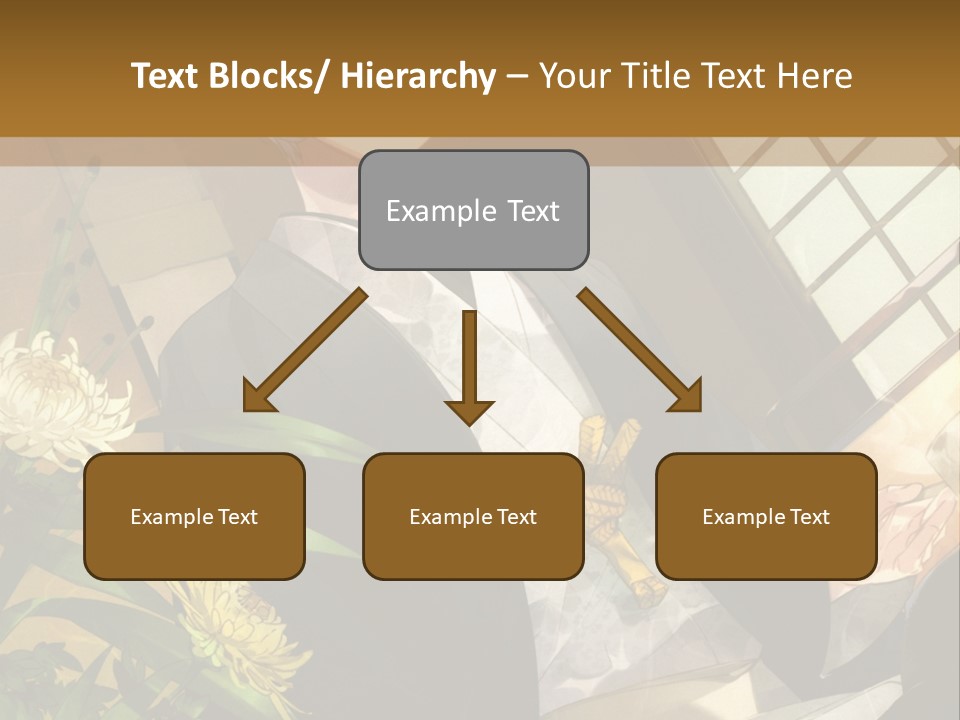 Text Blocks/ Hierarchy – Your Title Text Here

Example Text

Example Text

Example Text

Example Text